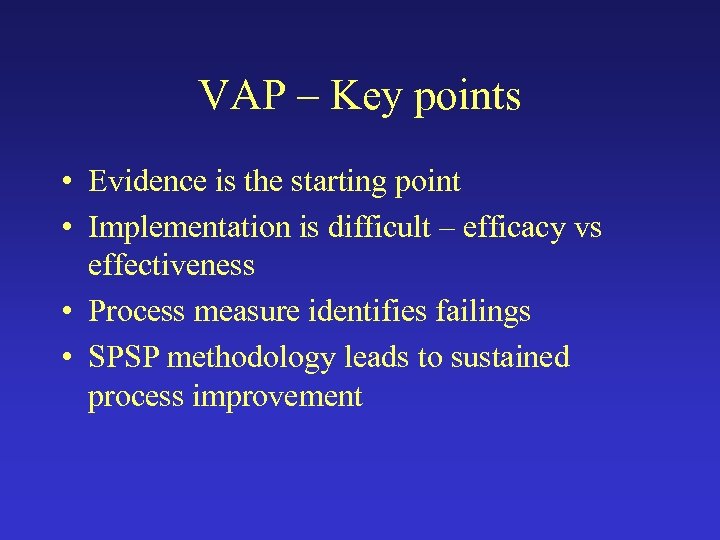 VAP – Key points

• Evidence is the starting point
• Implementation is difficult – efficacy vs effectiveness
• Process measure identifies failings
• SPSP methodology leads to sustained process improvement